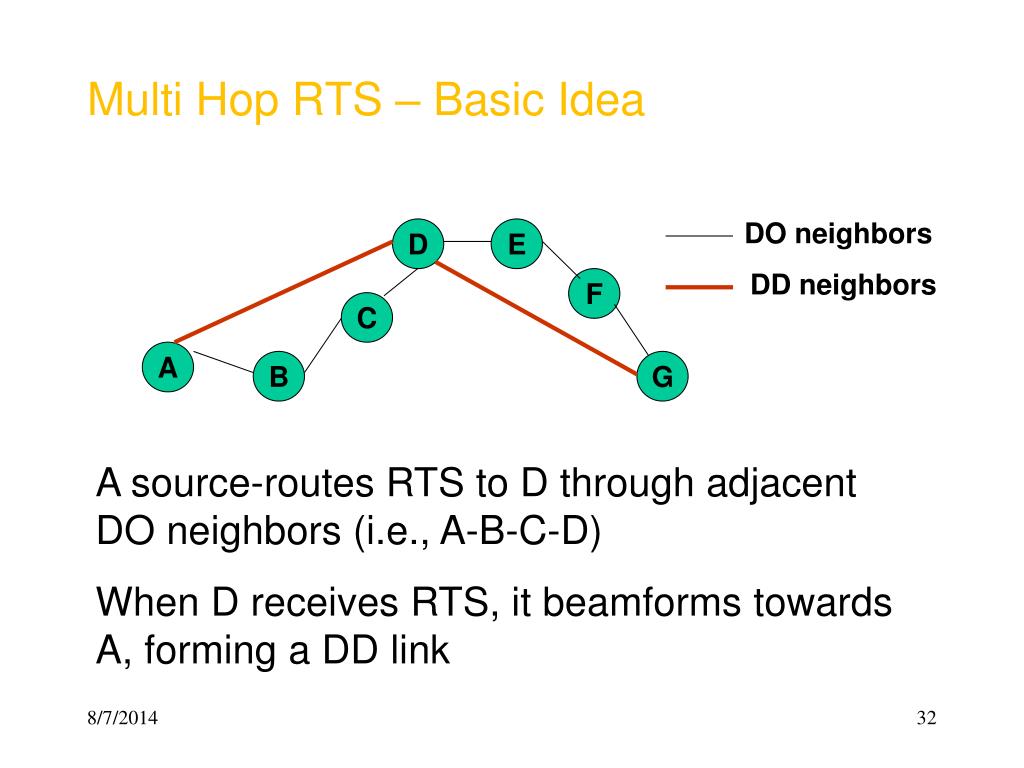 Multi Hop RTS – Basic Idea

D
E
F
C
A
B
G

DO neighbors
DD neighbors

A source-routes RTS to D through adjacent DO neighbors (i.e., A-B-C-D)

When D receives RTS, it beamforms towards A, forming a DD link

8/7/2014

32